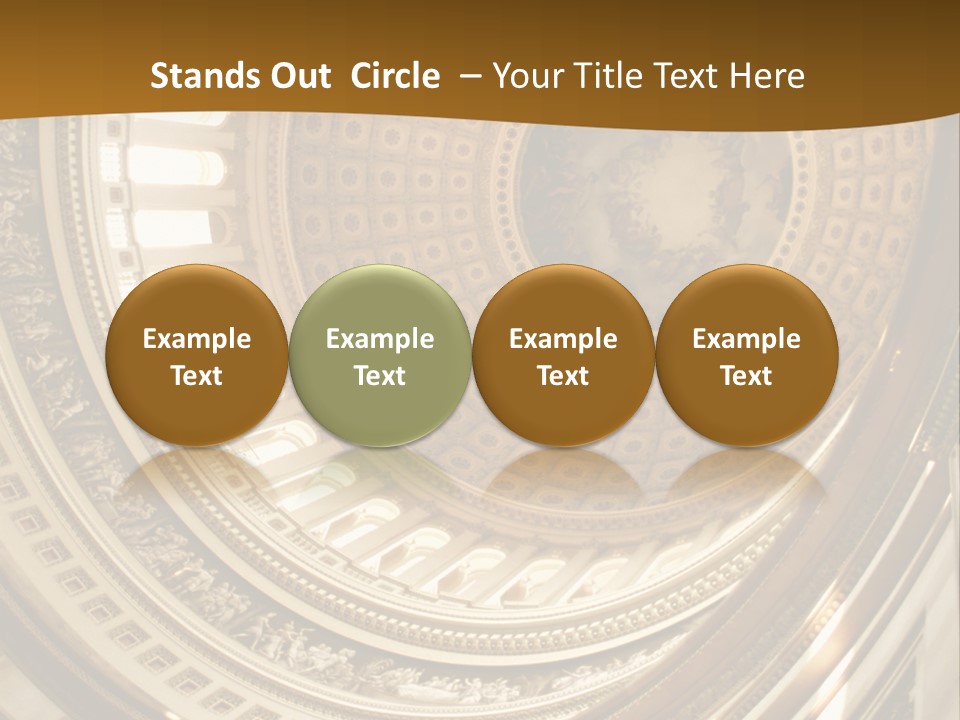 Stands Out Circle – Your Title Text Here

Example Text

Example Text

Example Text

Example Text